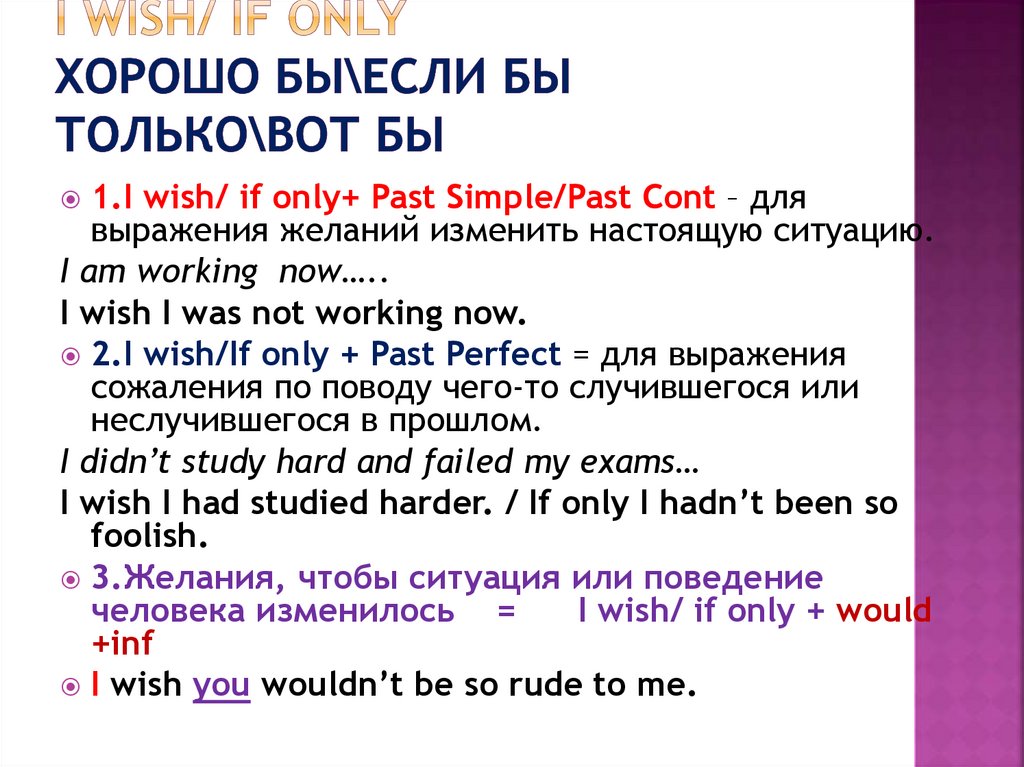 I WISH/ IF ONLY
ХОРОШО БЫ\ЕСЛИ БЫ ТОЛЬКО\ВОТ БЫ

1.I wish/ if only+ Past Simple/Past Cont – для выражения желаний изменить настоящую ситуацию.

I am working now…..

I wish I was not working now.

2.I wish/If only + Past Perfect = для выражения сожаления по поводу чего-то случившегося или неслучившегося в прошлом.

I didn't study hard and failed my exams…

I wish I had studied harder. / If only I hadn't been so foolish.

3.Желания, чтобы ситуация или поведение человека изменилось = I wish/ if only + would +inf

I wish you wouldn't be so rude to me.